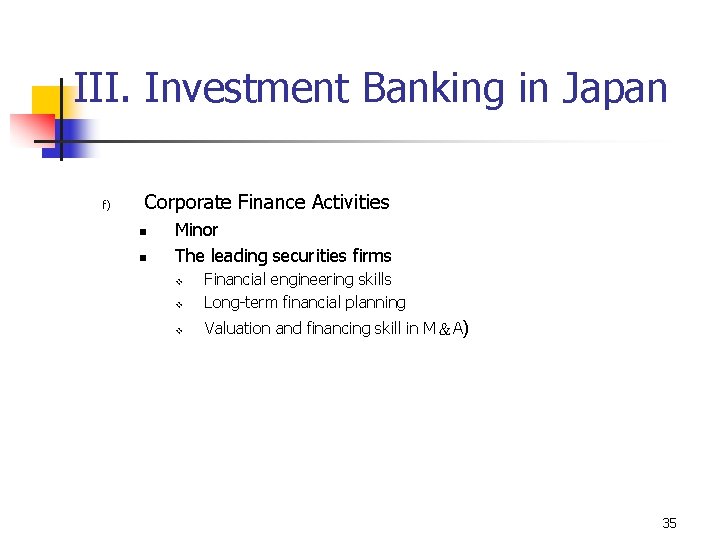 III. Investment Banking in Japan

f) Corporate Finance Activities

- Minor
- The leading securities firms
  - Financial engineering skills
  - Long-term financial planning
  - Valuation and financing skill in M&A)

35